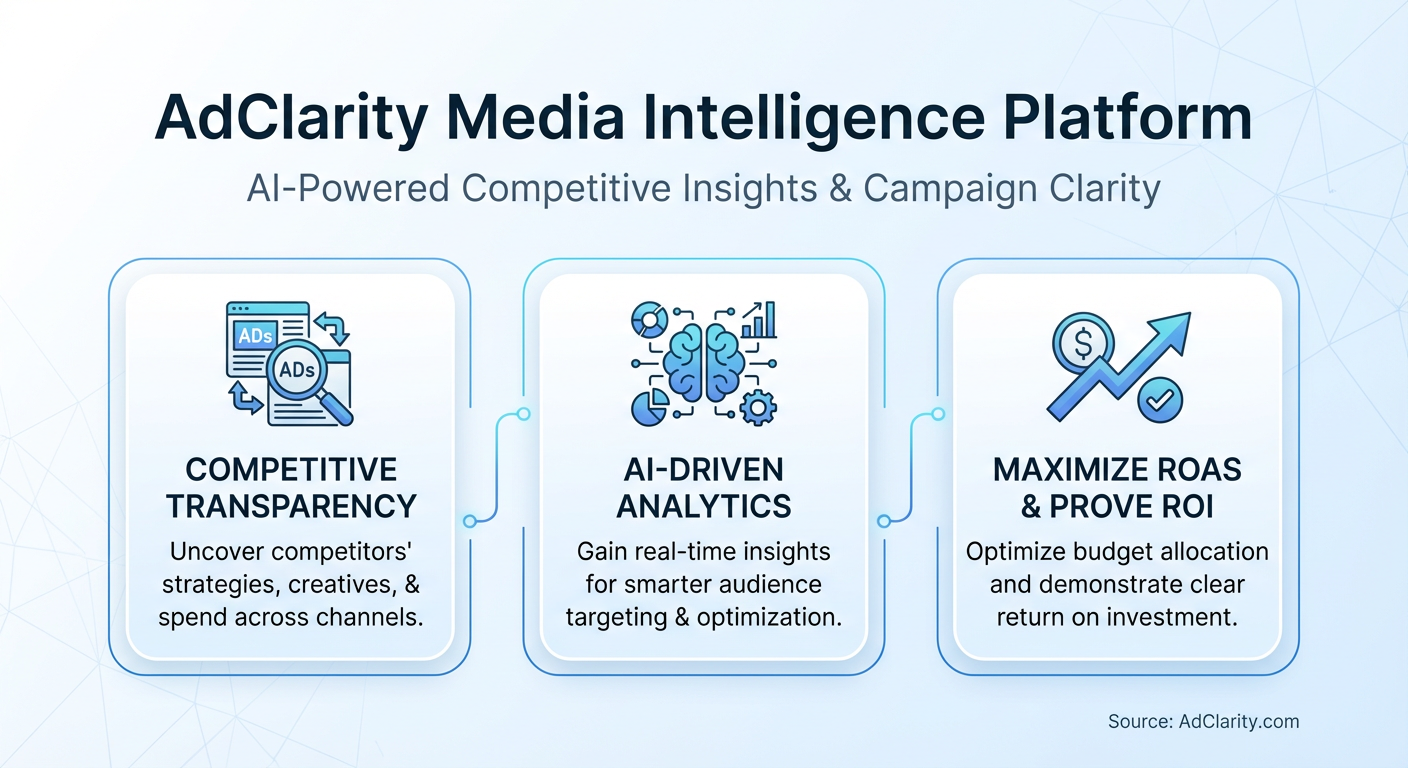 AdClarity Media Intelligence Platform

AI-Powered Competitive Insights & Campaign Clarity

ADs

ADs

COMPETITIVE TRANSPARENCY

Uncover competitors' strategies, creatives, & spend across channels.

AI-DRIVEN ANALYTICS

Gain real-time insights for smarter audience targeting & optimization.

$

MAXIMIZE ROAS & PROVE ROI

Optimize budget allocation and demonstrate clear return on investment.

Source: AdClarity.com